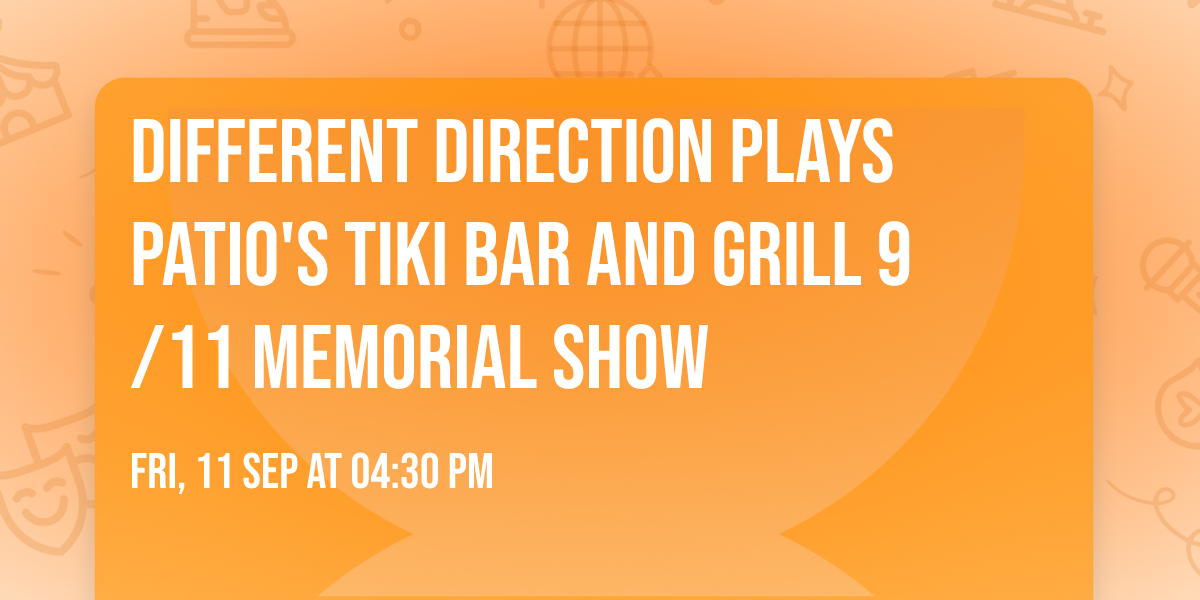 DIFFERENT DIRECTION PLAYS PATIO'S TIKI BAR AND GRILL 9 /11 MEMORIAL SHOW

FRI, 11 SEP AT 04:30 PM